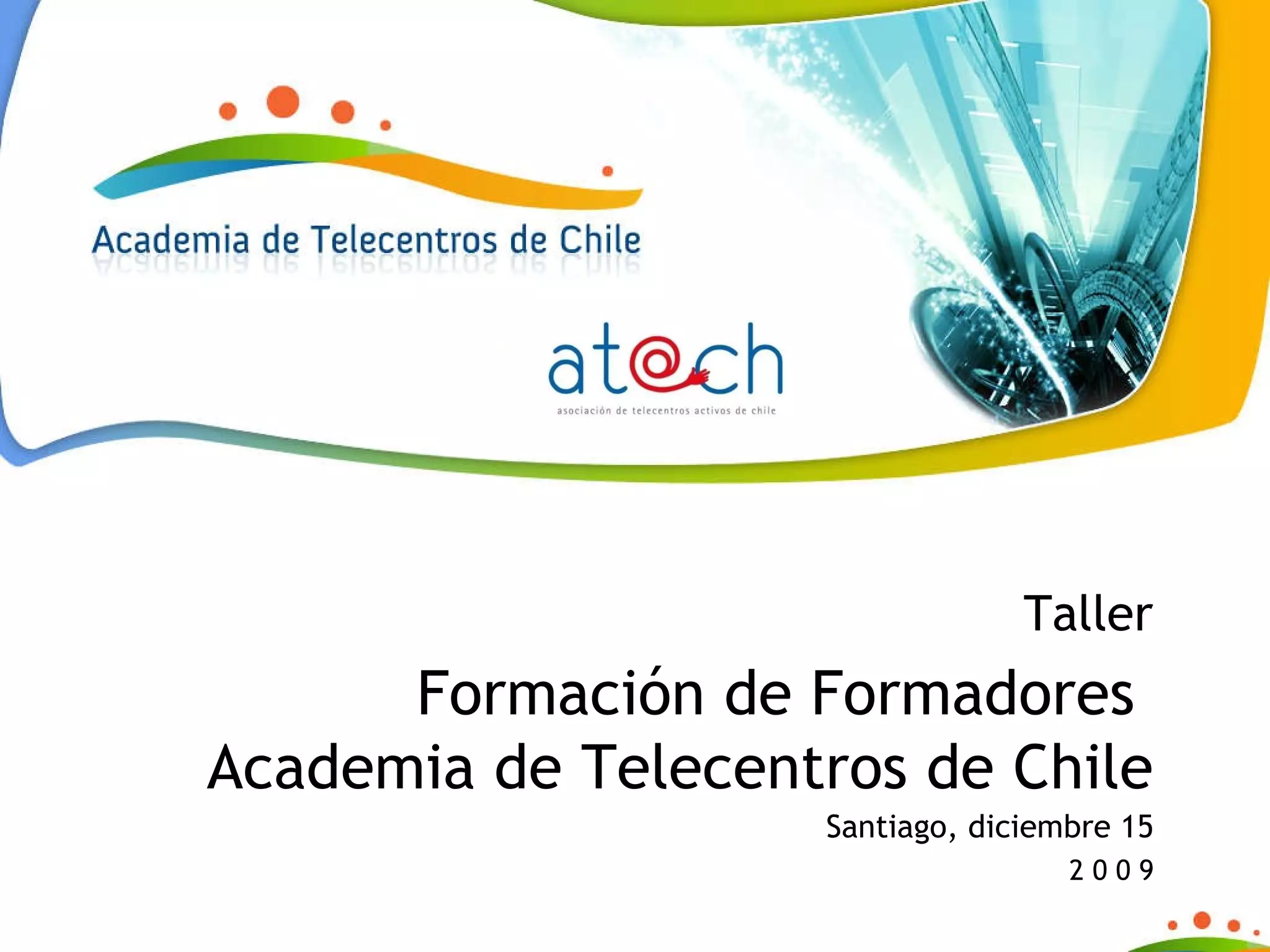 Academia de Telecentros de Chile

at@ch
asociación de telecentros activos de chile

Taller

Formación de Formadores
Academia de Telecentros de Chile
Santiago, diciembre 15
2 0 0 9